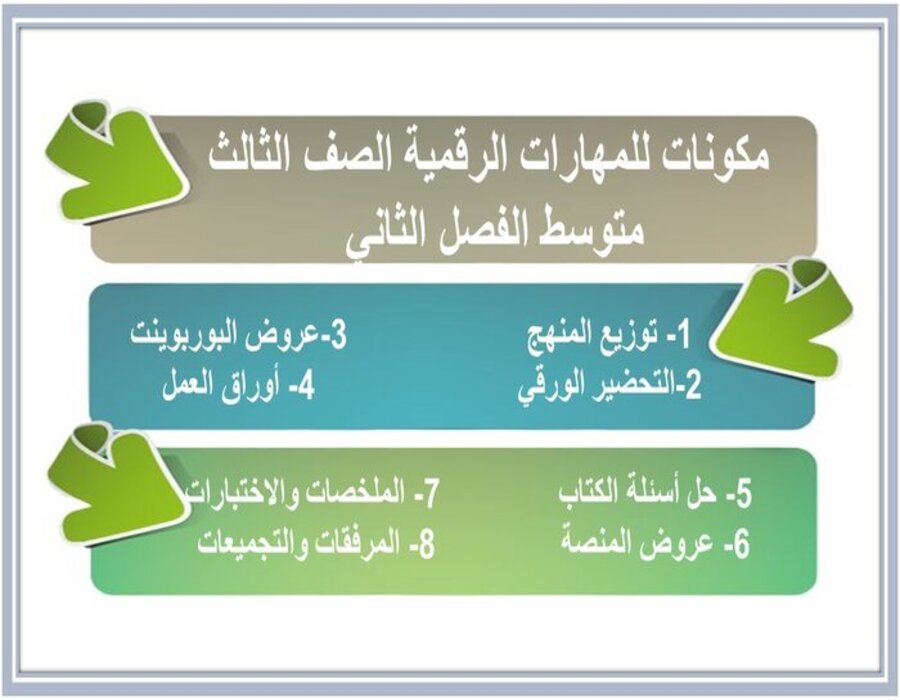 مكونات للمهارات الرقمية الصف الثالث متوسط الفصل الثاني

1- توزيع المنهج
2-التحضير الورقي

3-عروض البوربوينت
4- أوراق العمل

5- حل أسئلة الكتاب
6- عروض المنصة

7- الملخصات والاختبارات
8- المرفقات والتجميعات